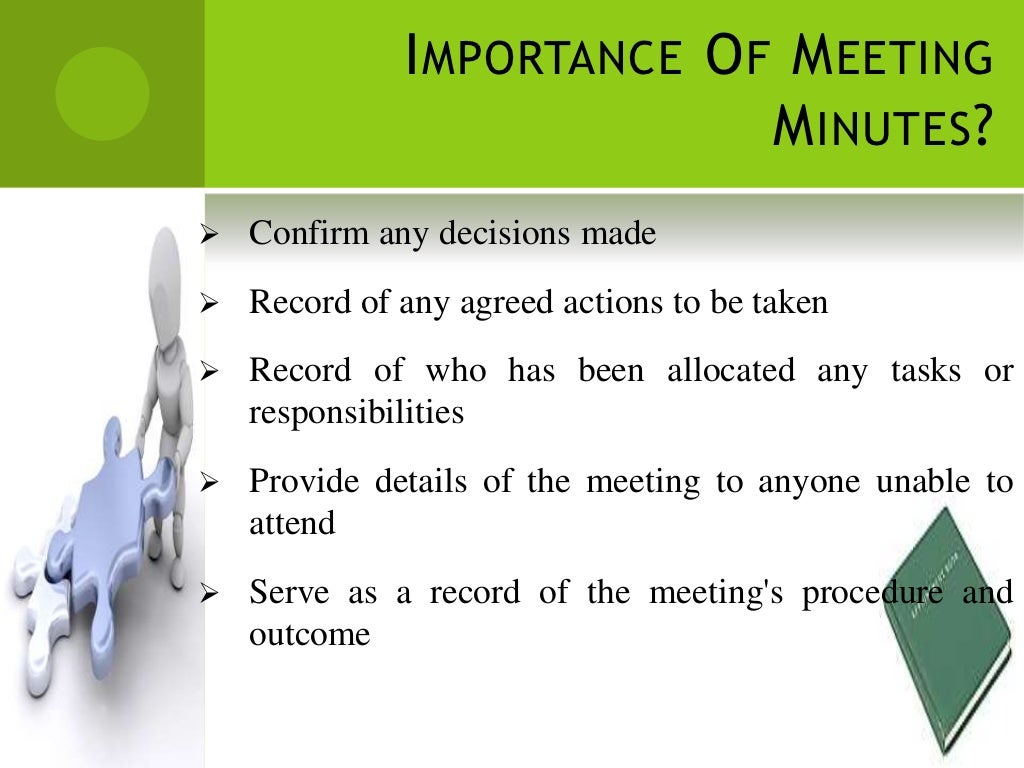 IMPORTANCE OF MEETING MINUTES?

➢ Confirm any decisions made

➢ Record of any agreed actions to be taken

➢ Record of who has been allocated any tasks or responsibilities

➢ Provide details of the meeting to anyone unable to attend

➢ Serve as a record of the meeting's procedure and outcome